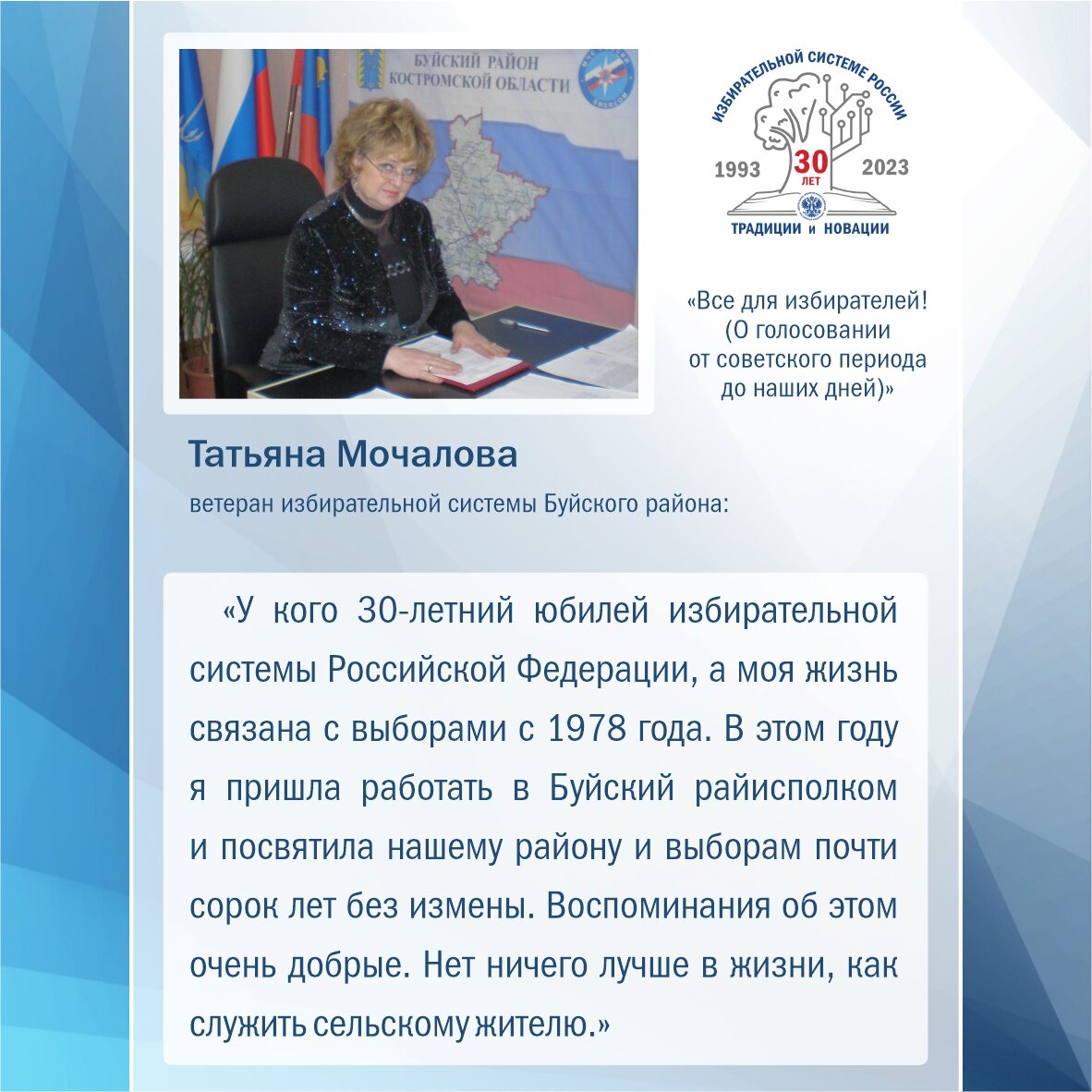 БУЙСКИЙ РАЙОН
КОСТРОМСКОЙ ОБЛАСТИ

ИЗБИРАТЕЛЬНОЙ СИСТЕМЕ РОССИИ
1993 30 ЛЕТ 2023
ТРАДИЦИИ И НОВАЦИИ

«Все для избирателей! (О голосовании от советского периода до наших дней)»

Татьяна Мочалова
ветеран избирательной системы Буйского района:

«У кого 30-летний юбилей избирательной системы Российской Федерации, а моя жизнь связана с выборами с 1978 года. В этом году я пришла работать в Буйский райисполком и посвятила нашему району и выборам почти сорок лет без измены. Воспоминания об этом очень добрые. Нет ничего лучше в жизни, как служить сельскому жителю.»